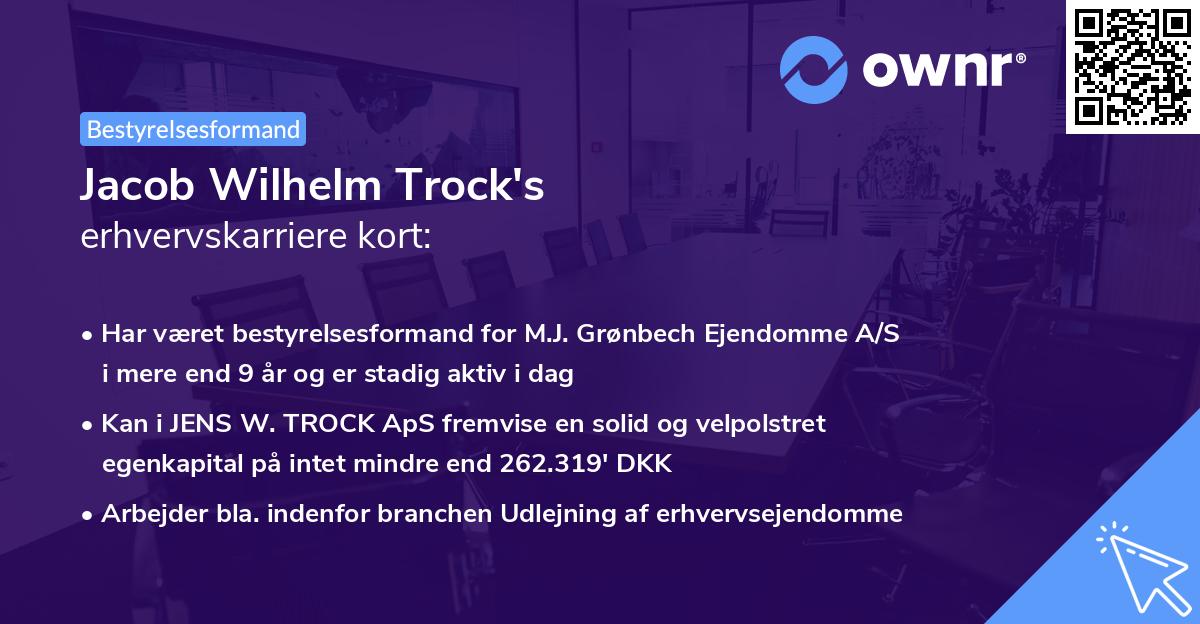 ownr®

Bestyrelsesformand

Jacob Wilhelm Trock's
erhvervskarriere kort:

• Har været bestyrelsesformand for M.J. Grønbech Ejendomme A/S i mere end 9 år og er stadig aktiv i dag

• Kan i JENS W. TROCK ApS fremvise en solid og velpolstret egenkapital på intet mindre end 262.319' DKK

• Arbejder bla. indenfor branchen Udlejning af erhvervsejendomme